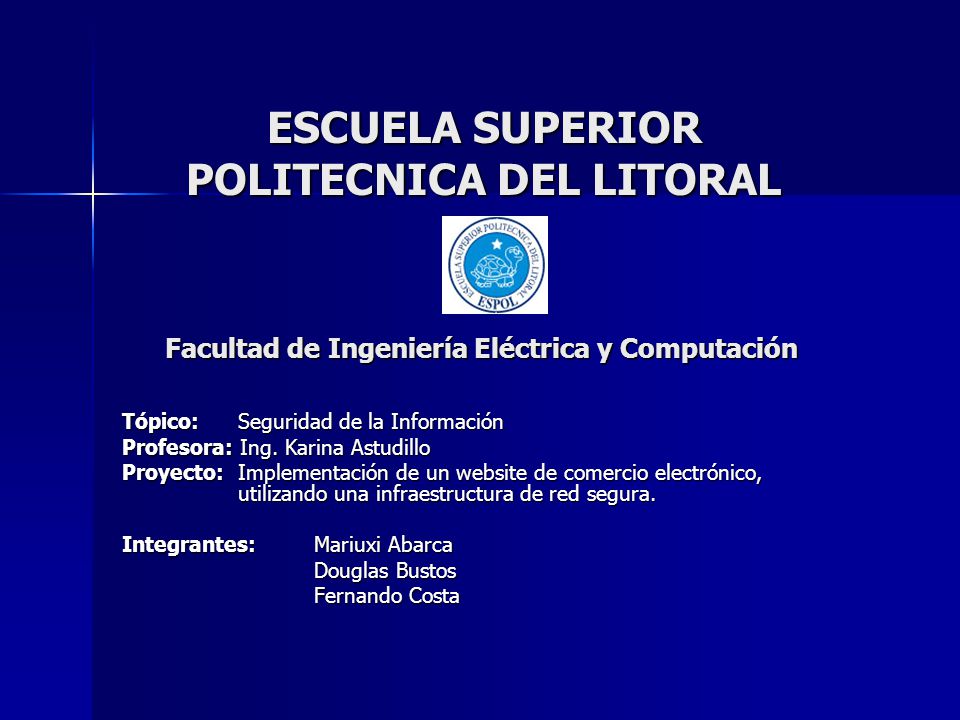 ESCUELA SUPERIOR POLITECNICA DEL LITORAL

ESCUELA SUPERIOR POLITECNICA DEL LITORAL
ESPOL

Facultad de Ingeniería Eléctrica y Computación

Tópico: Seguridad de la Información
Profesora: Ing. Karina Astudillo
Proyecto: Implementación de un website de comercio electrónico, utilizando una infraestructura de red segura.

Integrantes: Mariuxi Abarca
Douglas Bustos
Fernando Costa